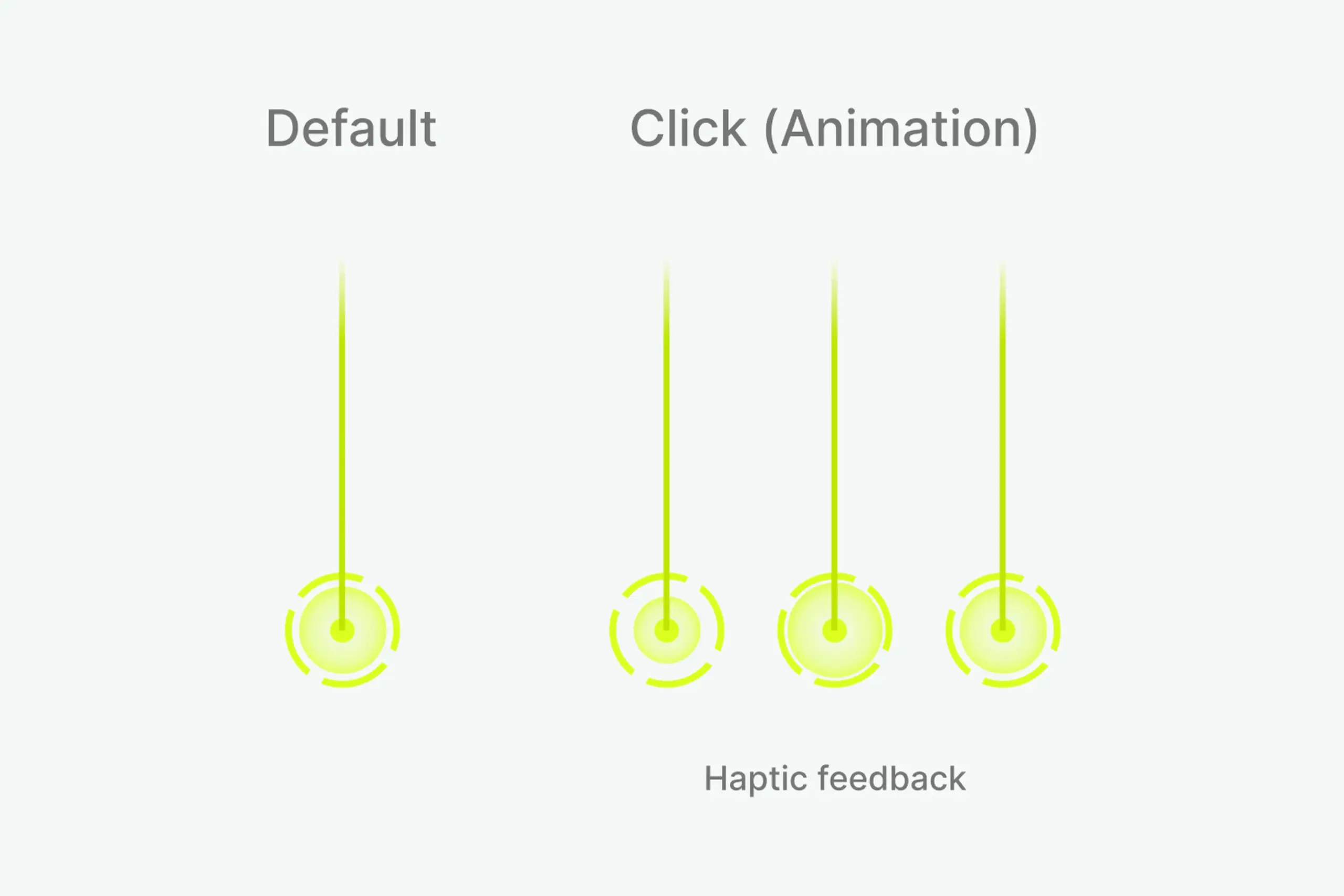 Default

Click (Animation)

Haptic feedback